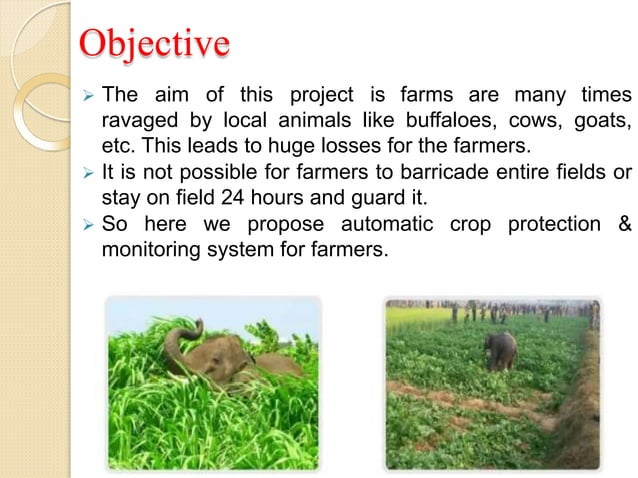 Objective

➢ The aim of this project is farms are many times ravaged by local animals like buffaloes, cows, goats, etc. This leads to huge losses for the farmers.

➢ It is not possible for farmers to barricade entire fields or stay on field 24 hours and guard it.

➢ So here we propose automatic crop protection & monitoring system for farmers.